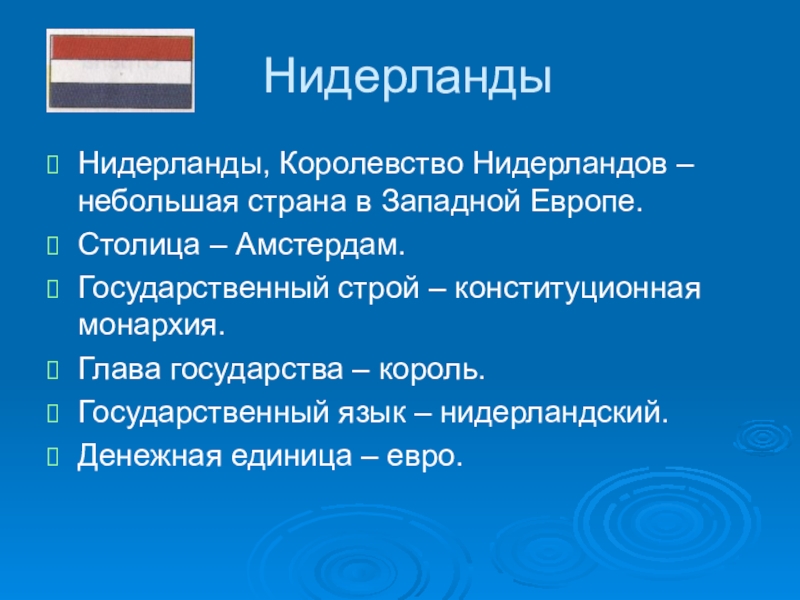 Нидерланды

Нидерланды, Королевство Нидерландов – небольшая страна в Западной Европе.

Столица – Амстердам.

Государственный строй – конституционная монархия.

Глава государства – король.

Государственный язык – нидерландский.

Денежная единица – евро.